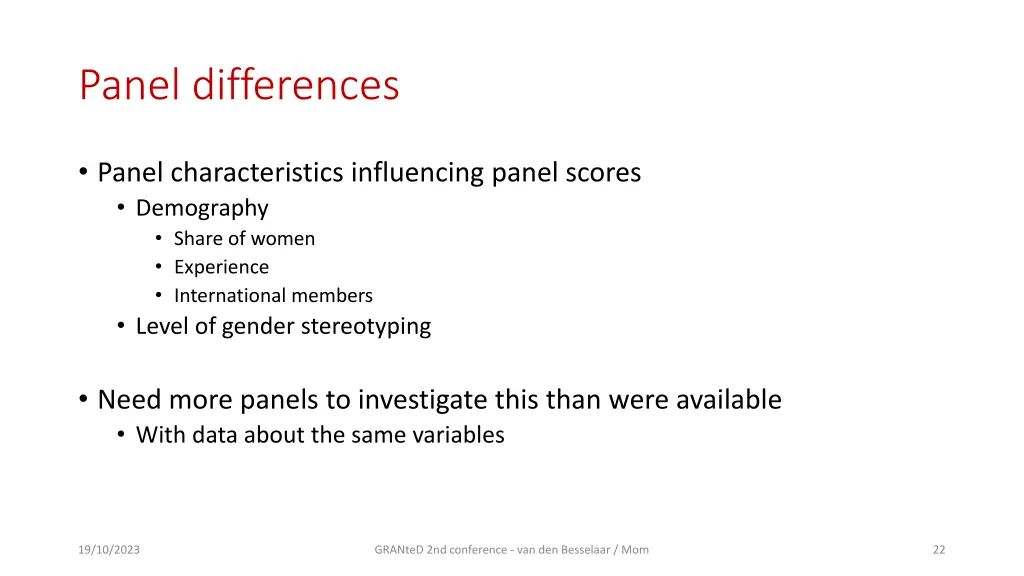 Panel differences

• Panel characteristics influencing panel scores
  • Demography
    • Share of women
    • Experience
    • International members
  • Level of gender stereotyping

• Need more panels to investigate this than were available
  • With data about the same variables

19/10/2023

GRANteD 2nd conference - van den Besselaar / Mom

22